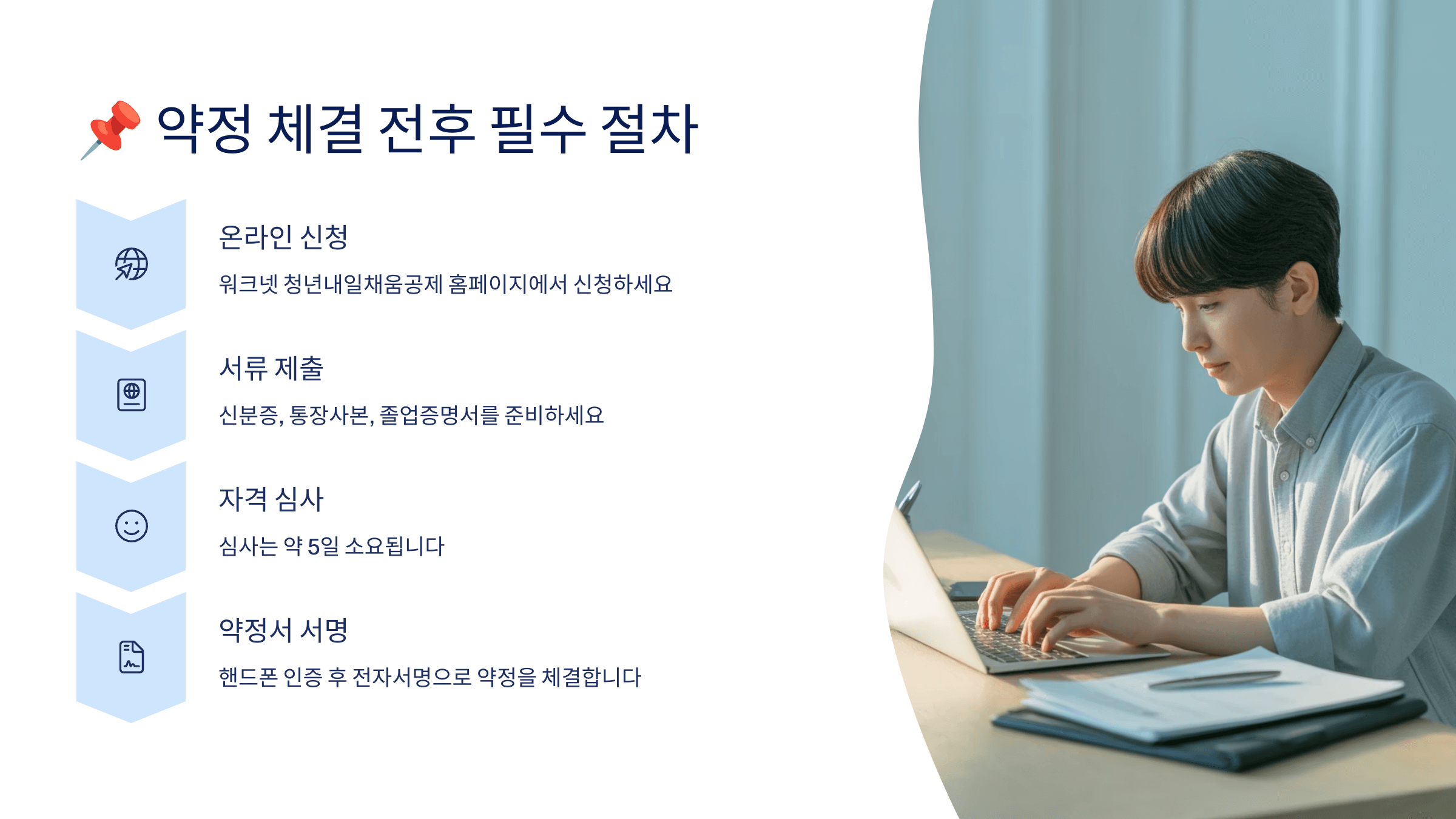 📌 약정 체결 전후 필수 절차

온라인 신청

워크넷 청년내일채움공제 홈페이지에서 신청하세요

서류 제출

신분증, 통장사본, 졸업증명서를 준비하세요

자격 심사

심사는 약 5일 소요됩니다

약정서 서명

핸드폰 인증 후 전자서명으로 약정을 체결합니다